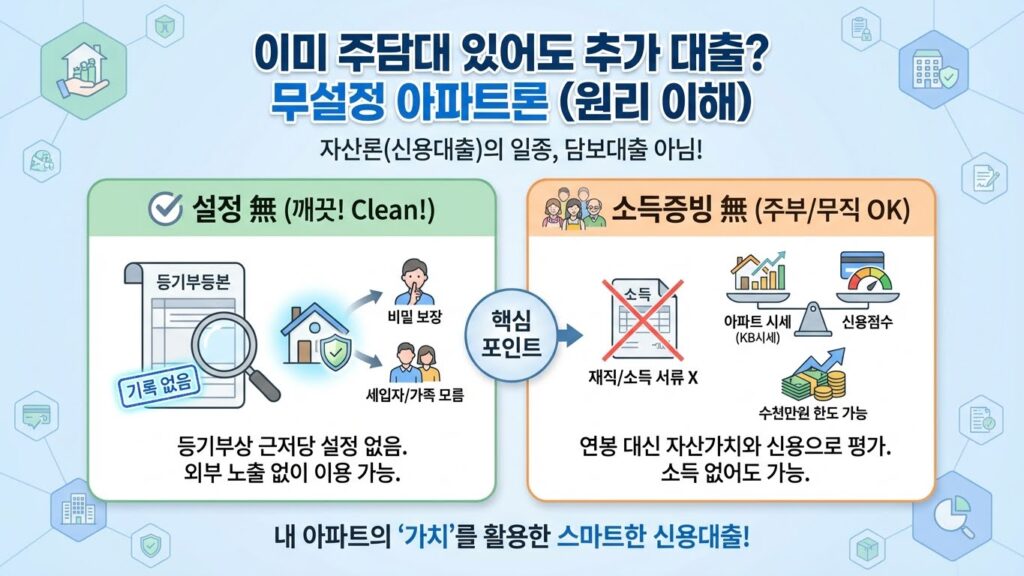 이미 주담대 있어도 추가 대출?
무설정 아파트론 (원리 이해)

자산론(신용대출)의 일종, 담보대출 아님!

설정 無 (깨끗! Clean!)

등기부등본

기록 없음

비밀 보장

세입자/가족 모름

등기부상 근저당 설정 없음.
외부 노출 없이 이용 가능.

핵심 포인트

소득증빙 無 (주부/무직 OK)

소득

재직/소득 서류 X

아파트 시세 (KB시세)

신용점수

수천만원 한도 가능

연봉 대신 자산가치와 신용으로 평가.
소득 없어도 가능.

내 아파트의 '가치'를 활용한 스마트한 신용대출!